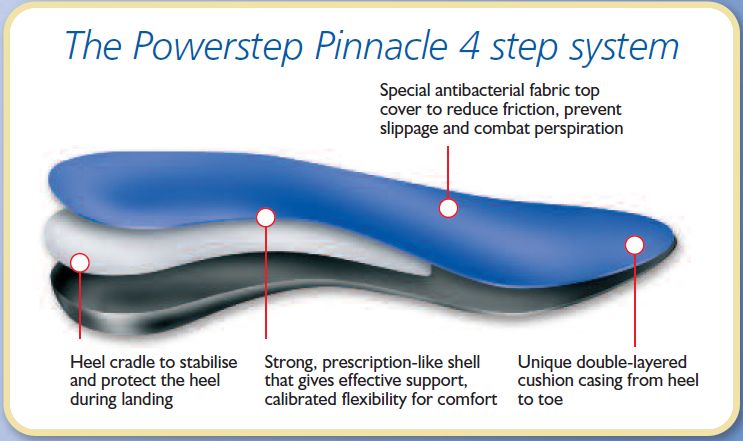 The Powerstep Pinnacle 4 step system

Special antibacterial fabric top cover to reduce friction, prevent slippage and combat perspiration

Heel cradle to stabilise and protect the heel during landing

Strong, prescription-like shell that gives effective support, calibrated flexibility for comfort

Unique double-layered cushion casing from heel to toe